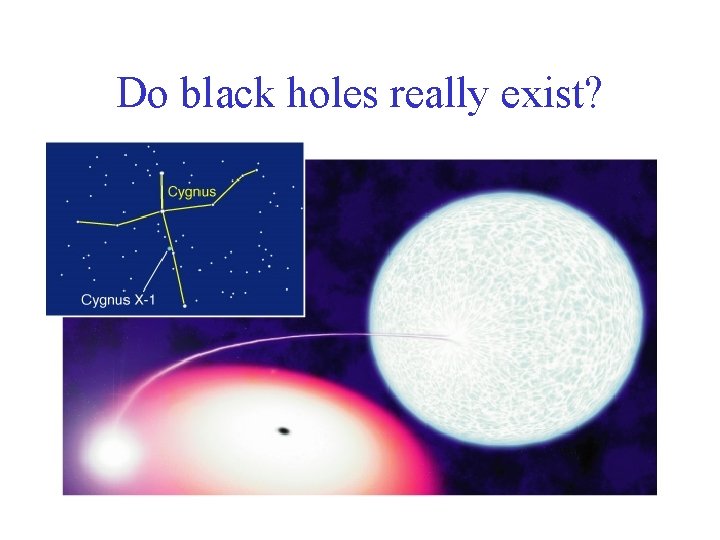 Do black holes really exist?

Cygnus

Cygnus X-1